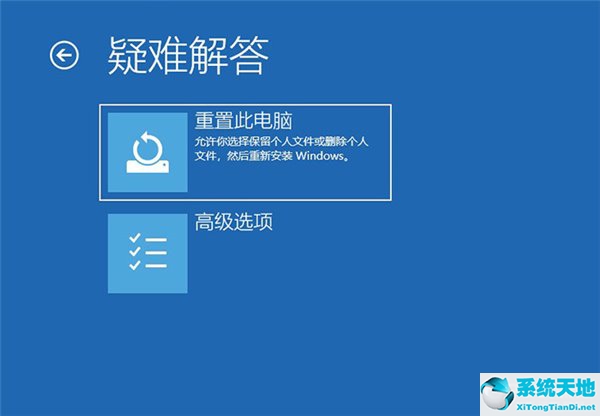 疑难解答

重置此电脑
允许你选择保留个人文件或删除个人文件，然后重新安装 Windows。

高级选项

系统天地
XiTongTianDi.net